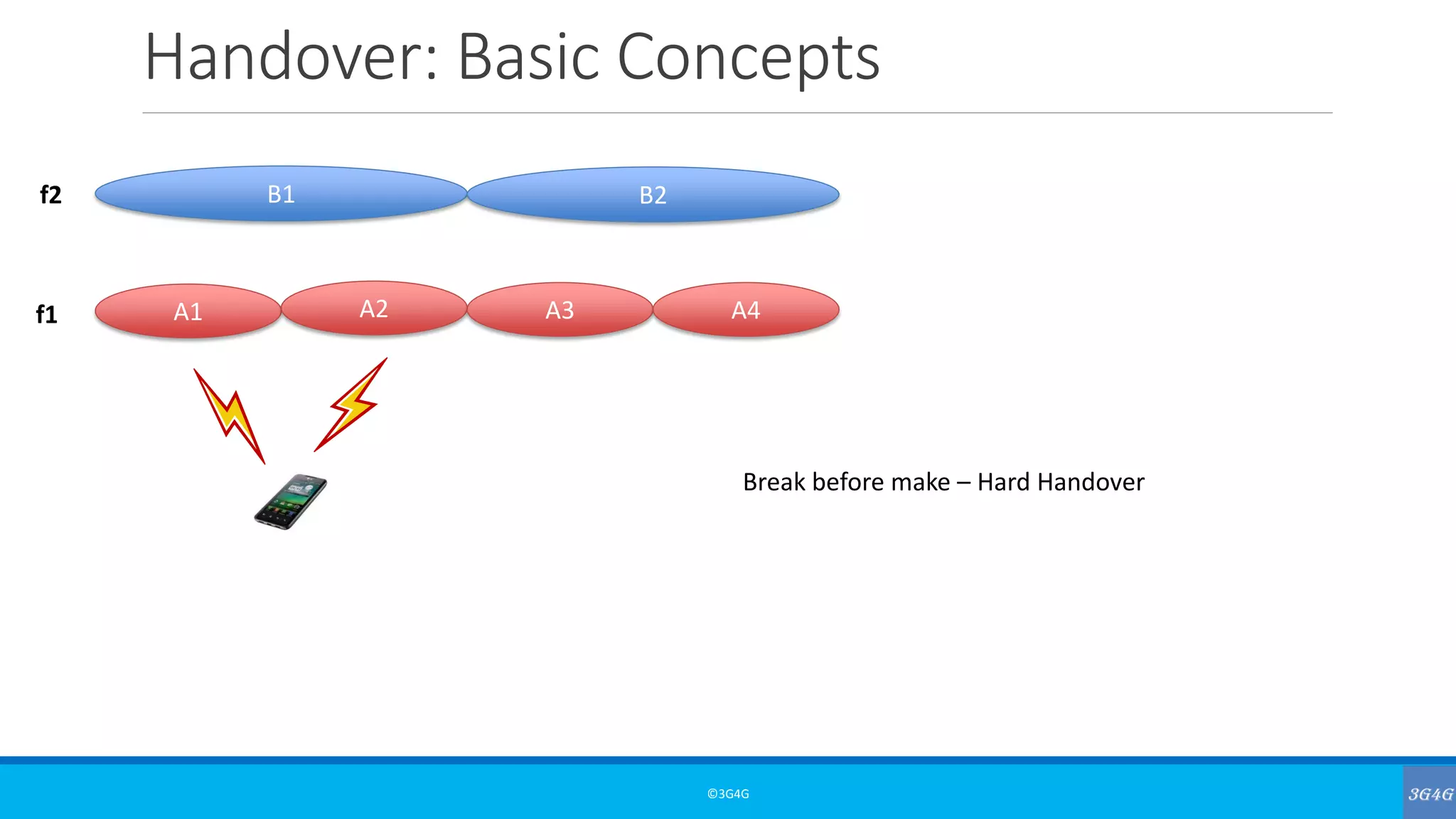 Handover: Basic Concepts

f2
B1
B2

f1
A1
A2
A3
A4

Break before make – Hard Handover

©3G4G

3G4G